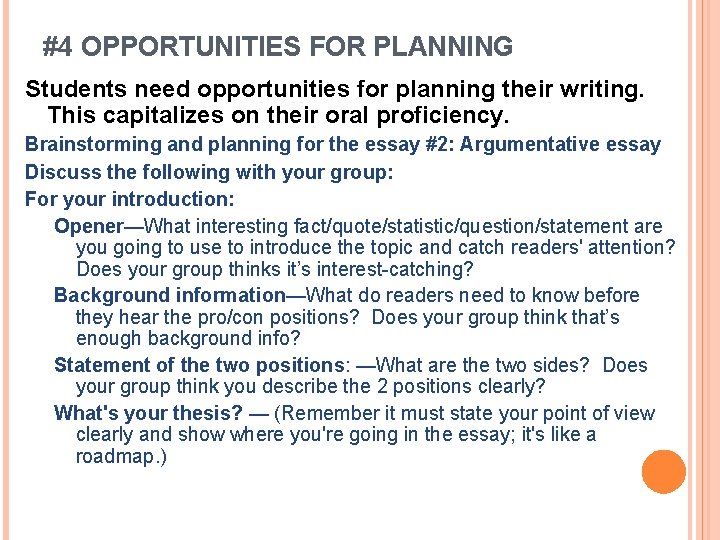 #4 OPPORTUNITIES FOR PLANNING

Students need opportunities for planning their writing. This capitalizes on their oral proficiency.

Brainstorming and planning for the essay #2: Argumentative essay

Discuss the following with your group:

For your introduction:

Opener—What interesting fact/quote/statistic/question/statement are you going to use to introduce the topic and catch readers' attention? Does your group thinks it's interest-catching?

Background information—What do readers need to know before they hear the pro/con positions? Does your group think that's enough background info?

Statement of the two positions: —What are the two sides? Does your group think you describe the 2 positions clearly?

What's your thesis? — (Remember it must state your point of view clearly and show where you're going in the essay; it's like a roadmap.)